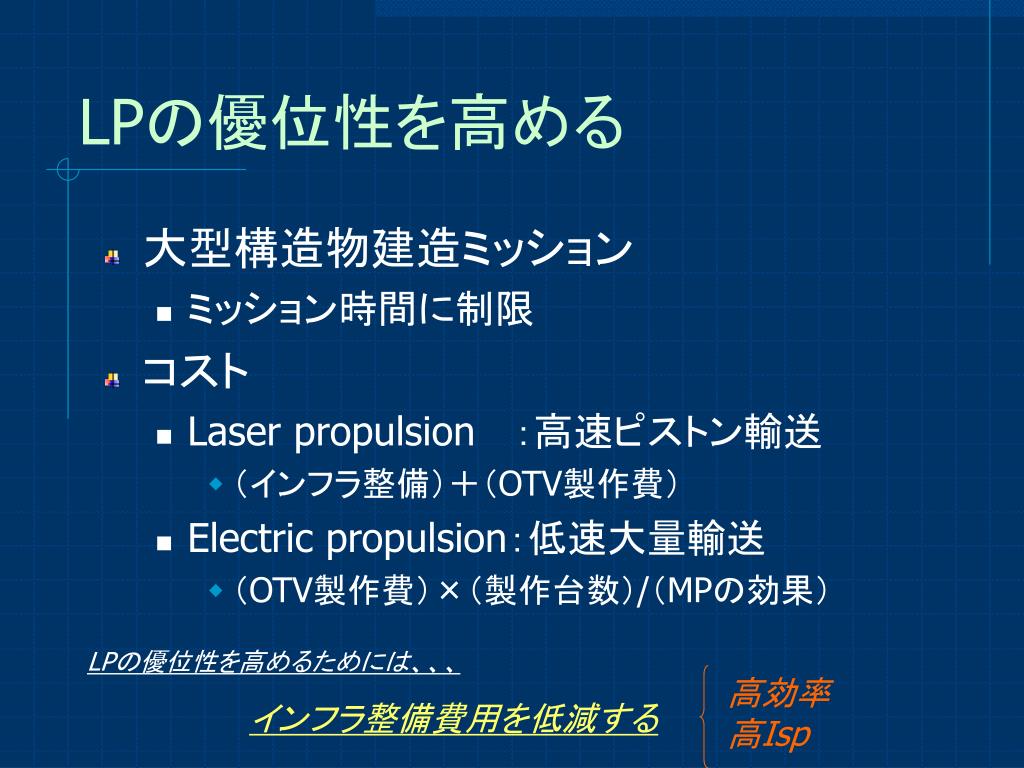 LPの優位性を高める

大型構造物建造ミッション

ミッション時間に制限

コスト

Laser propulsion　：高速ピストン輸送

（インフラ整備）＋（OTV製作費）

Electric propulsion：低速大量輸送

（OTV製作費）×（製作台数）/（MPの効果）

LPの優位性を高めるためには、、、

インフラ整備費用を低減する

高効率
高Isp